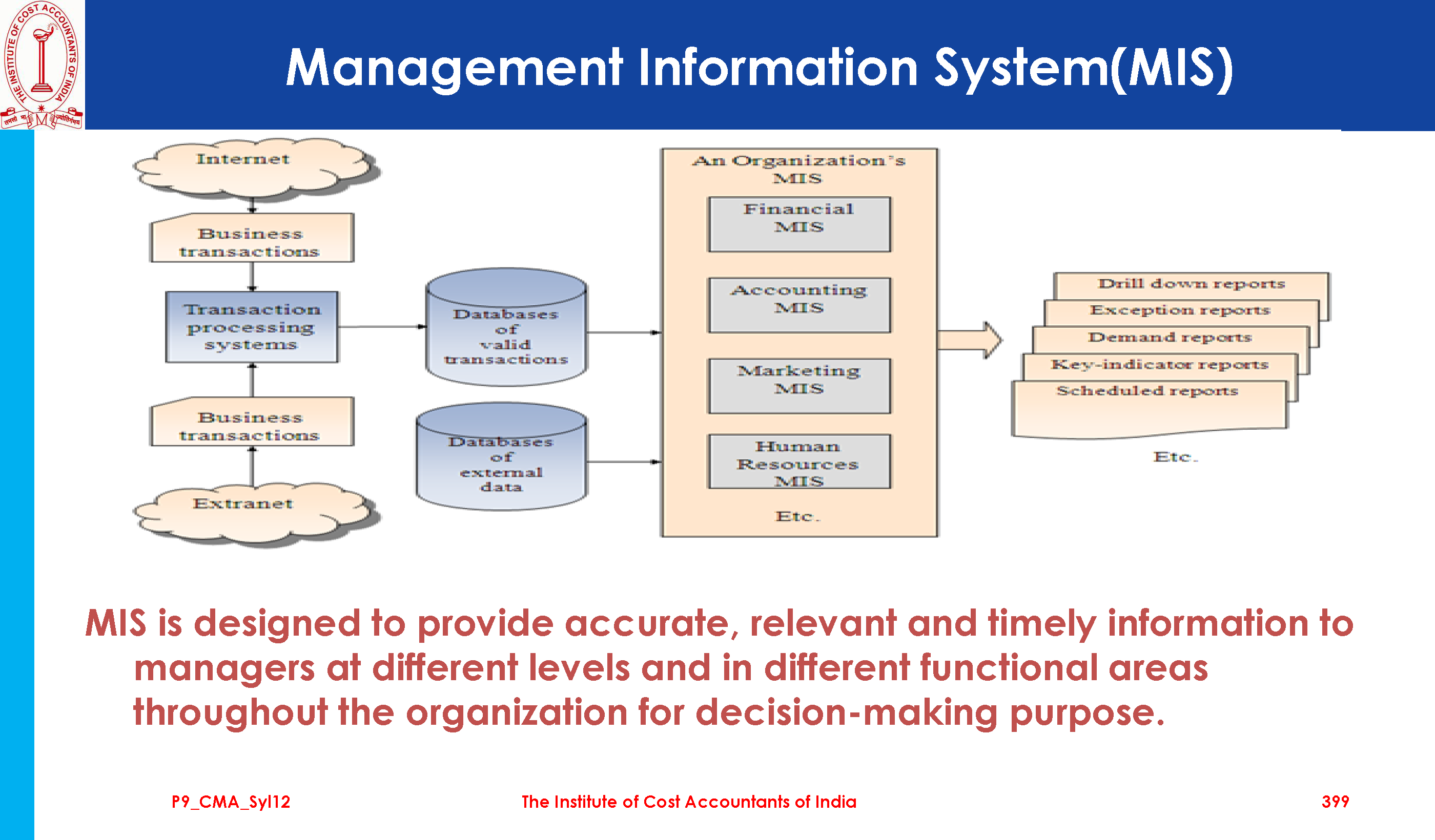 THE INSTITUTE OF COST ACCOUNTANTS OF INDIA

Management Information System(MIS)

Internet

Business transactions

Transaction processing systems

Business transactions

Extranet

Databases of valid transactions

Databases of external data

An Organization's MIS

Financial MIS

Accounting MIS

Marketing MIS

Human Resources MIS

Etc.

Drill down reports

Exception reports

Demand reports

Key-indicator reports

Scheduled reports

Etc.

MIS is designed to provide accurate, relevant and timely information to managers at different levels and in different functional areas throughout the organization for decision-making purpose.

P9_CMA_Syl12

The Institute of Cost Accountants of India

399